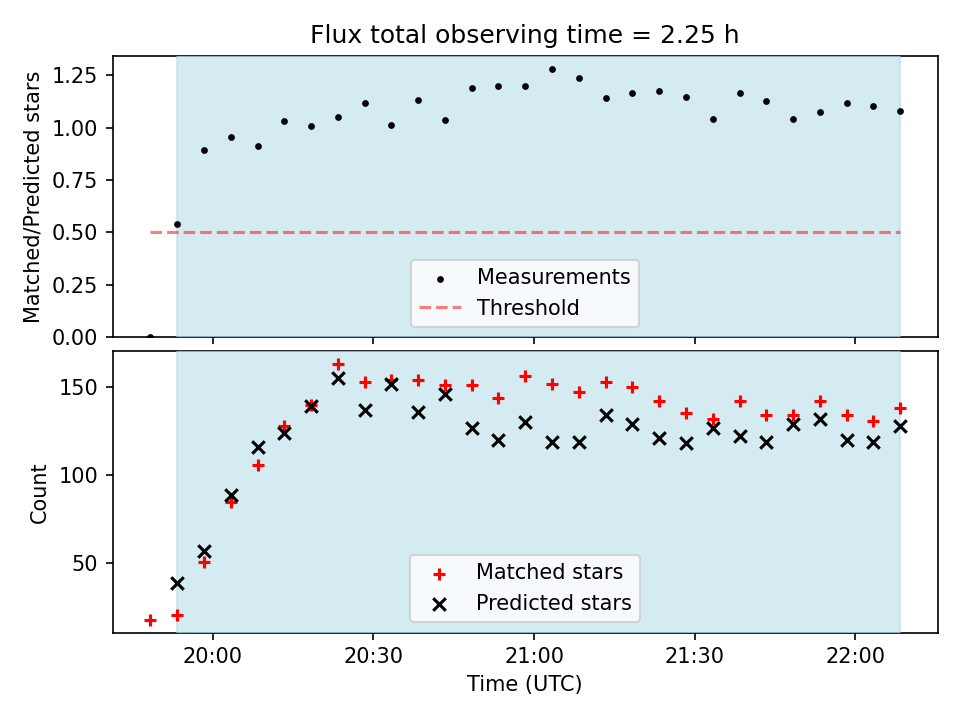 Flux total observing time = 2.25 h

Matched/Predicted stars

1.25
1.00
0.75
0.50
0.25
0.00

Measurements
Threshold

Count

150
100
50

Matched stars
Predicted stars

20:00
20:30
21:00
21:30
22:00

Time (UTC)